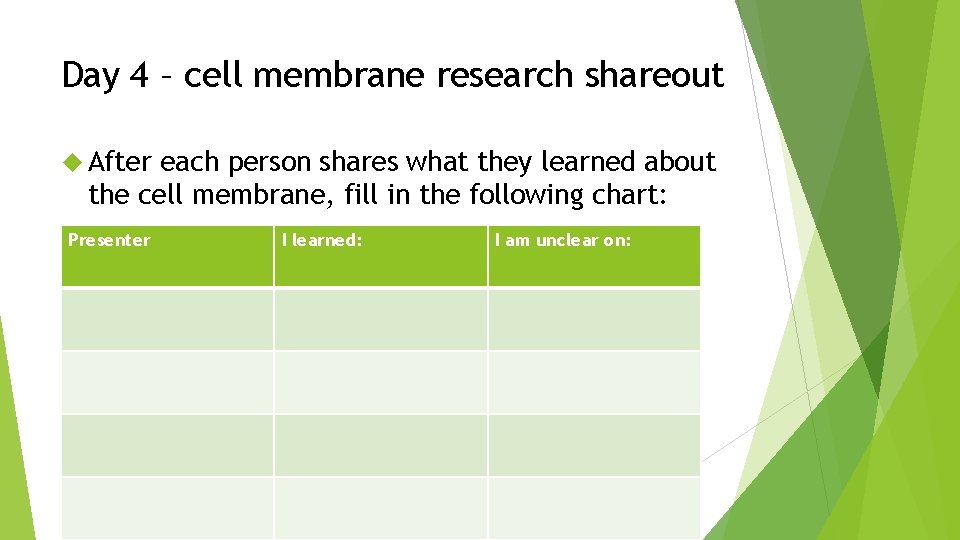 Day 4 – cell membrane research shareout

After each person shares what they learned about the cell membrane, fill in the following chart:

| Presenter | I learned: | I am unclear on: |
|---|---|---|
| | | |
| | | |
| | | |
| | | |